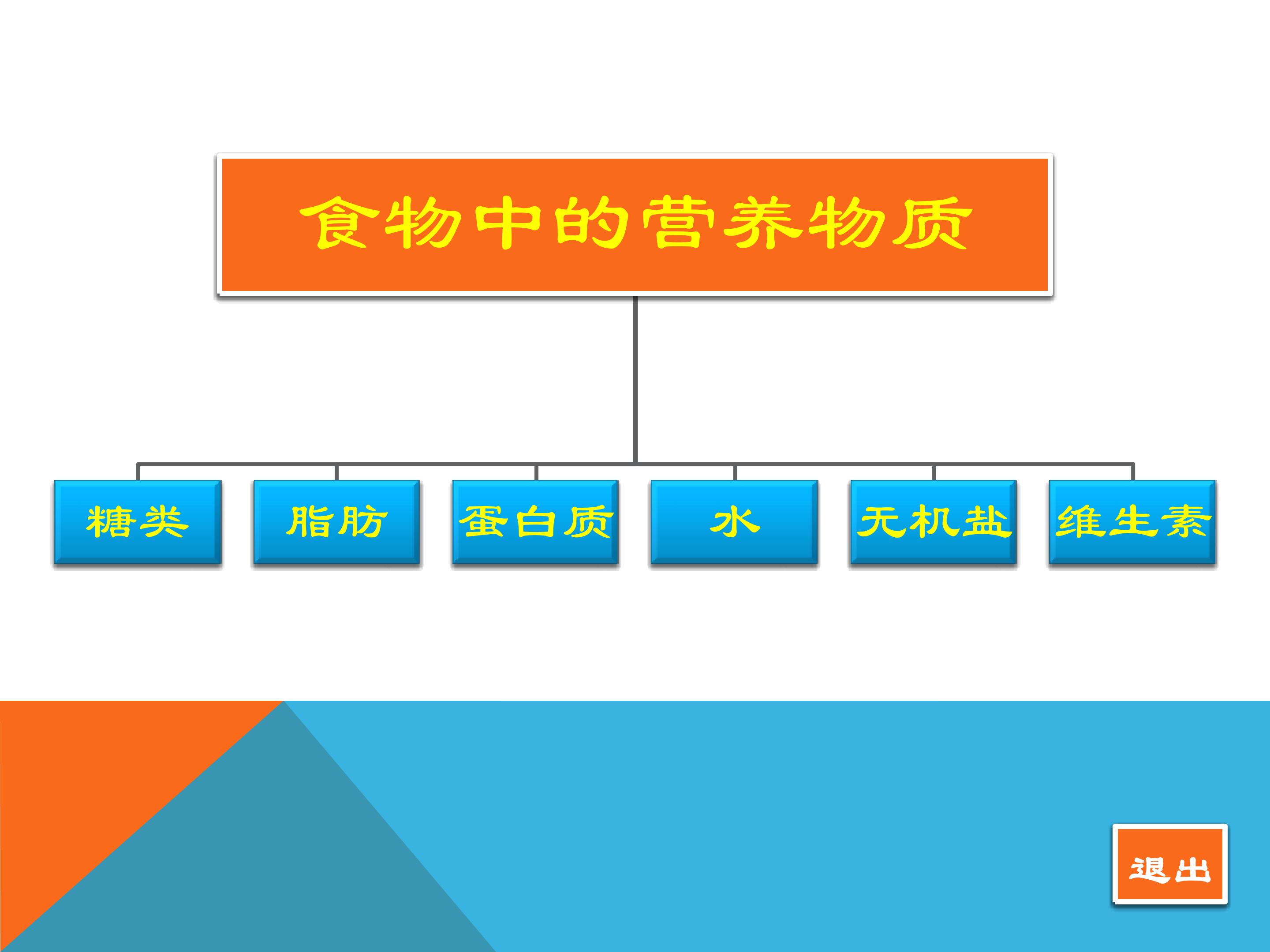 食物中的营养物质

糖类

脂肪

蛋白质

水

无机盐

维生素

退出